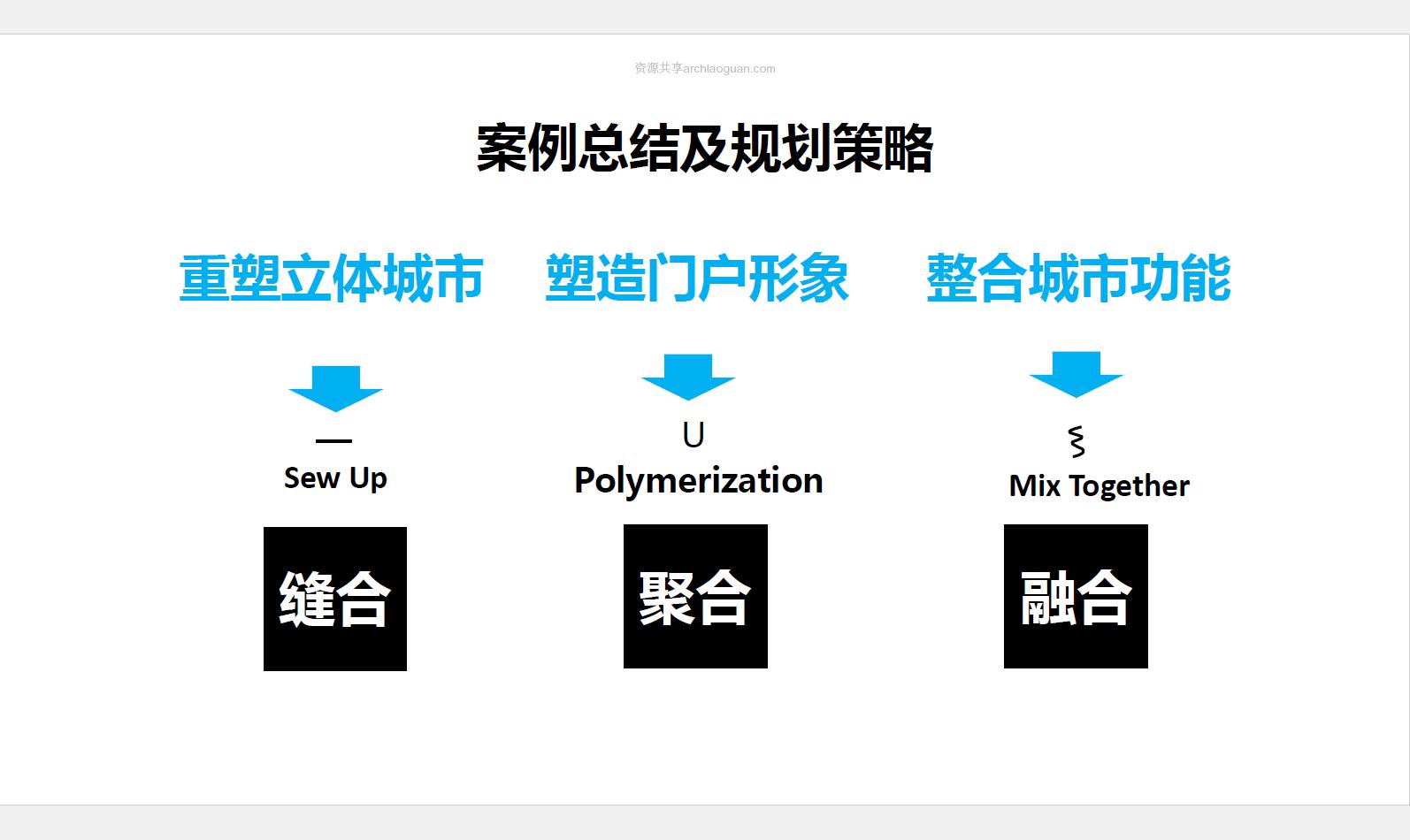 资源共享archlaoguan.com

案例总结及规划策略

重塑立体城市

—
Sew Up

缝合

塑造门户形象

U
Polymerization

聚合

整合城市功能

§
Mix Together

融合